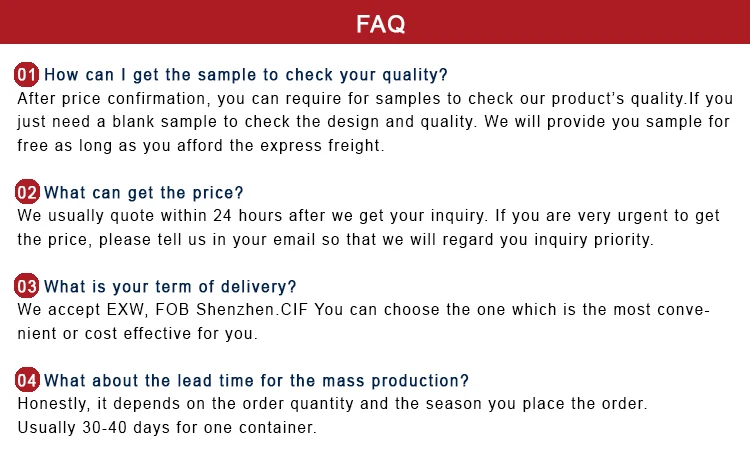 FAQ

01 How can I get the sample to check your quality?
After price confirmation, you can require for samples to check our product's quality.If you just need a blank sample to check the design and quality. We will provide you sample for free as long as you afford the express freight.

02 What can get the price?
We usually quote within 24 hours after we get your inquiry. If you are very urgent to get the price, please tell us in your email so that we will regard you inquiry priority.

03 What is your term of delivery?
We accept EXW, FOB Shenzhen.CIF You can choose the one which is the most convenient or cost effective for you.

04 What about the lead time for the mass production?
Honestly, it depends on the order quantity and the season you place the order.
Usually 30-40 days for one container.